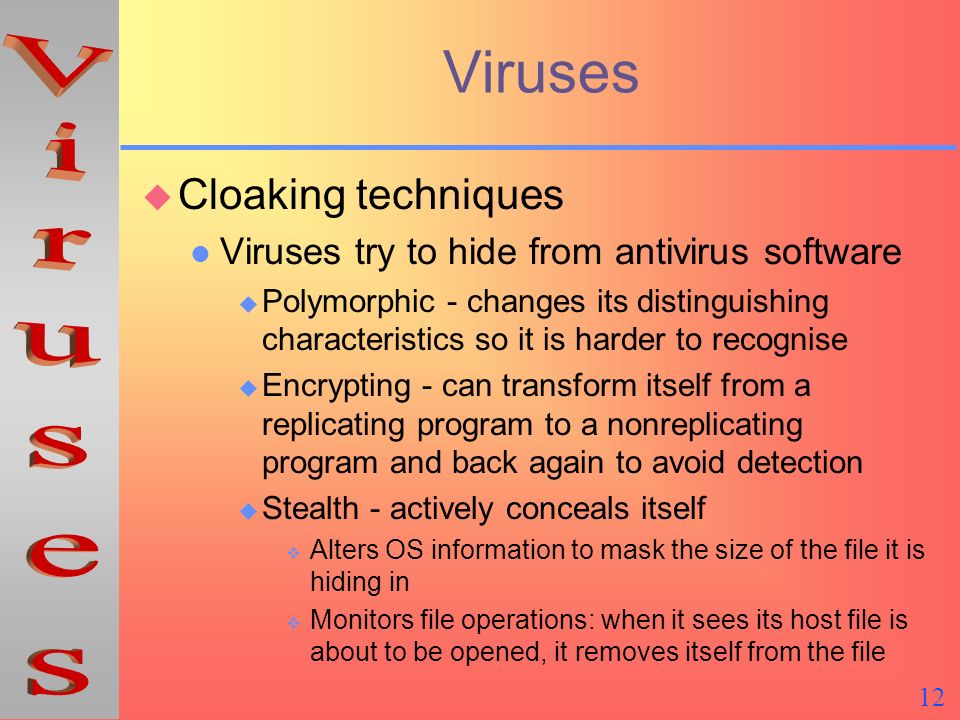 Viruses

Viruses

Cloaking techniques

Viruses try to hide from antivirus software

Polymorphic - changes its distinguishing characteristics so it is harder to recognise

Encrypting - can transform itself from a replicating program to a nonreplicating program and back again to avoid detection

Stealth - actively conceals itself

Alters OS information to mask the size of the file it is hiding in

Monitors file operations: when it sees its host file is about to be opened, it removes itself from the file

12